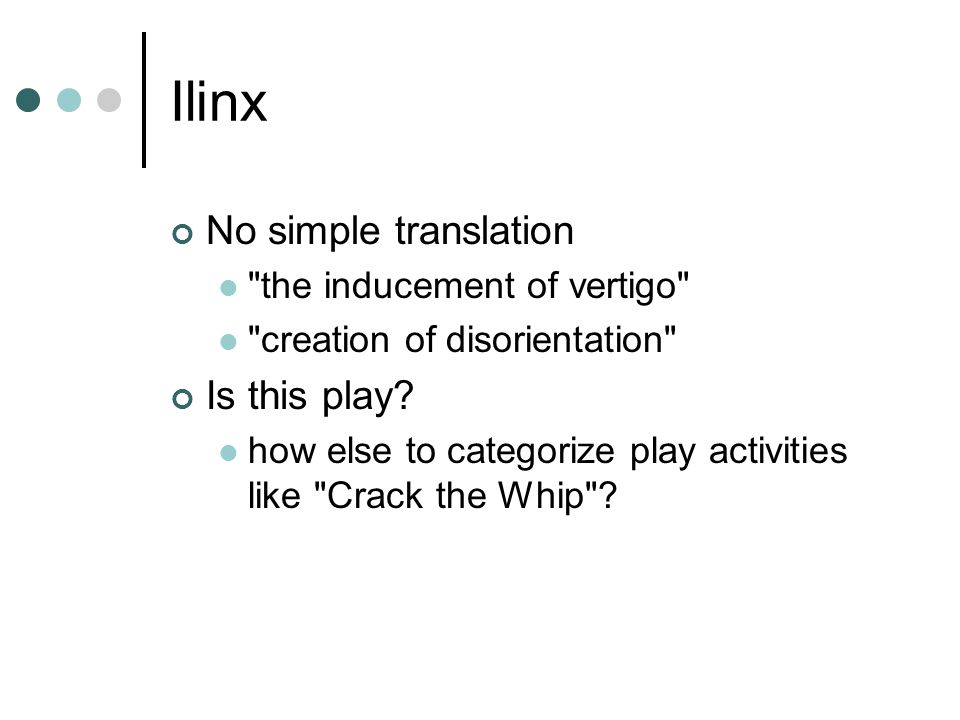 Ilinx

No simple translation

"the inducement of vertigo"

"creation of disorientation"

Is this play?

how else to categorize play activities like "Crack the Whip"?